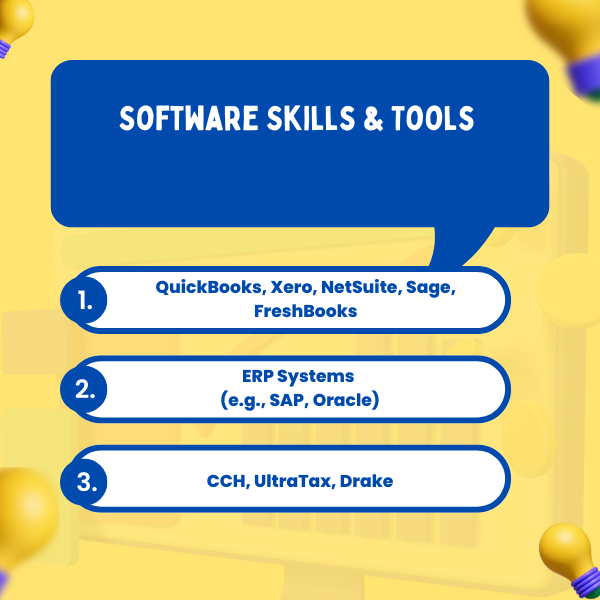 SOFTWARE SKILLS & TOOLS

1. QuickBooks, Xero, NetSuite, Sage, FreshBooks

2. ERP Systems (e.g., SAP, Oracle)

3. CCH, UltraTax, Drake